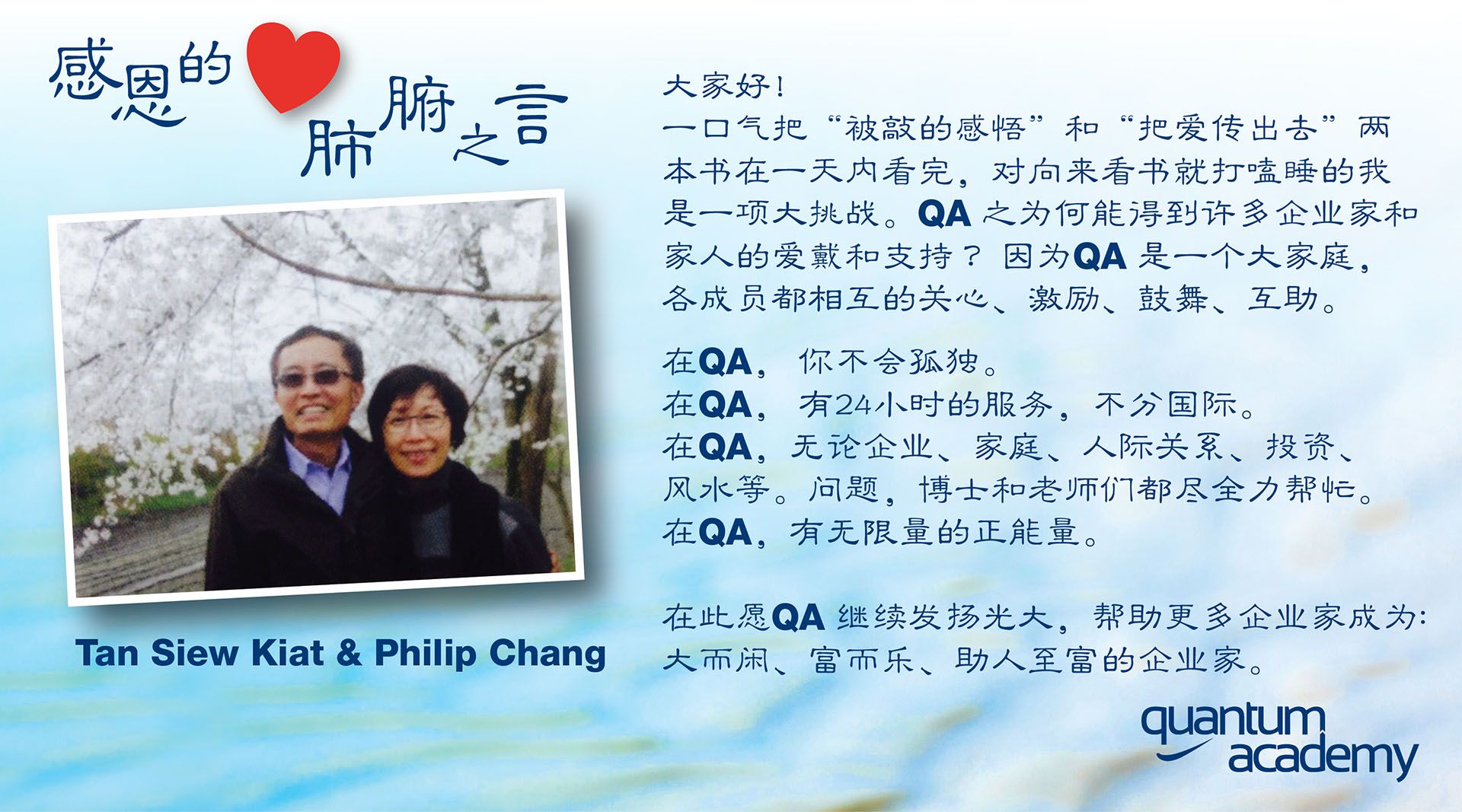 感恩的肺腑之言

Tan Siew Kiat & Philip Chang

大家好！
一口气把“被敲的感悟”和“把爱传出去”两本书在一天内看完，对向来看书就打嗑睡的我是一项大挑战。QA 之为何能得到许多企业家和家人的爱戴和支持？因为QA 是一个大家庭，各成员都相互的关心、激励、鼓舞、互助。

在QA，你不会孤独。
在QA，有24小时的服务，不分国际。
在QA，无论企业、家庭、人际关系、投资、风水等。问题，博士和老师们都尽全力帮忙。
在QA，有无限量的正能量。

在此愿QA 继续发扬光大，帮助更多企业家成为：大而闲、富而乐、助人至富的企业家。

quantum academy